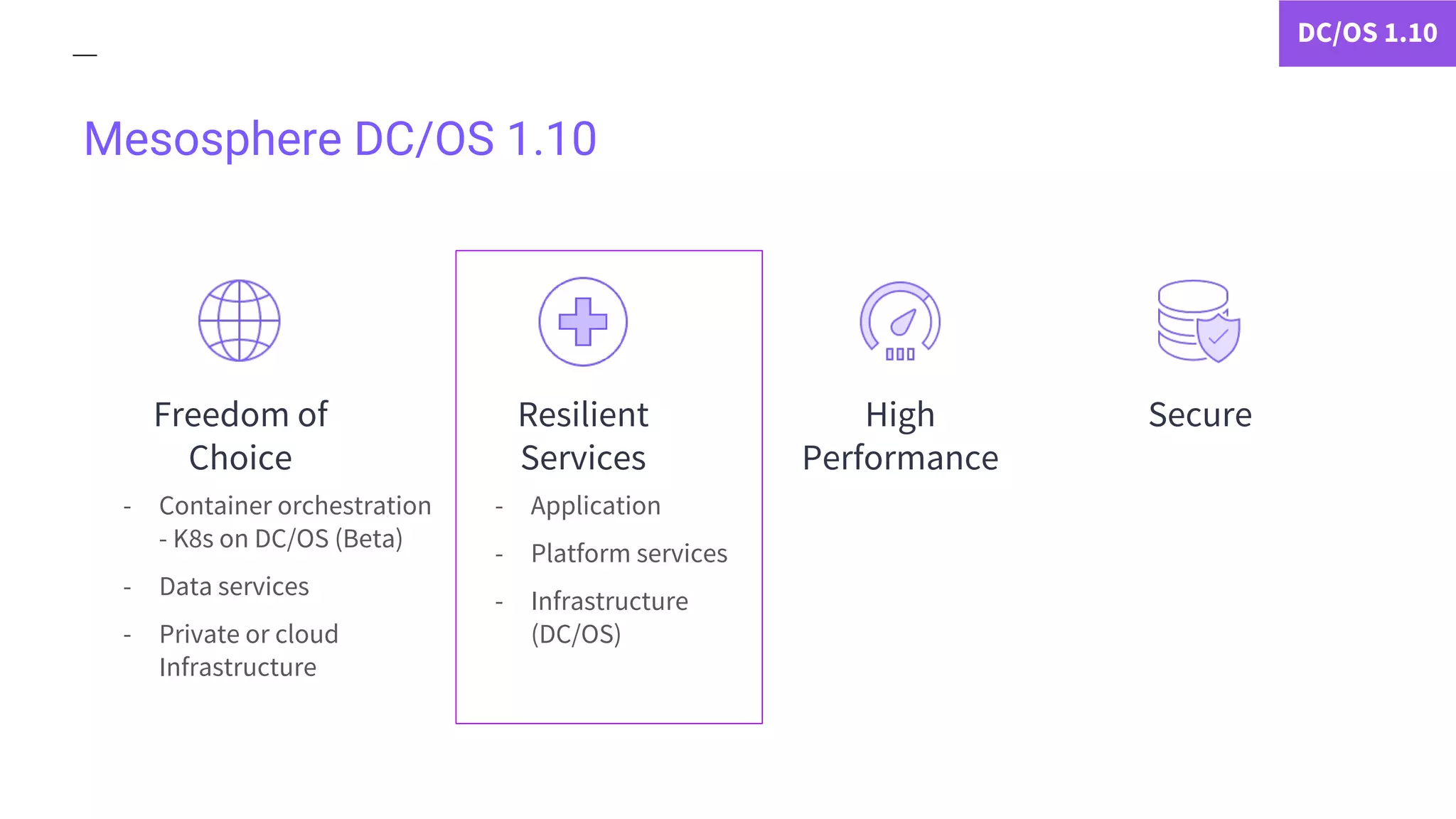 DC/OS 1.10

Mesosphere DC/OS 1.10

Freedom of Choice

- Container orchestration - K8s on DC/OS (Beta)
- Data services
- Private or cloud Infrastructure

Resilient Services

- Application
- Platform services
- Infrastructure (DC/OS)

High Performance

Secure